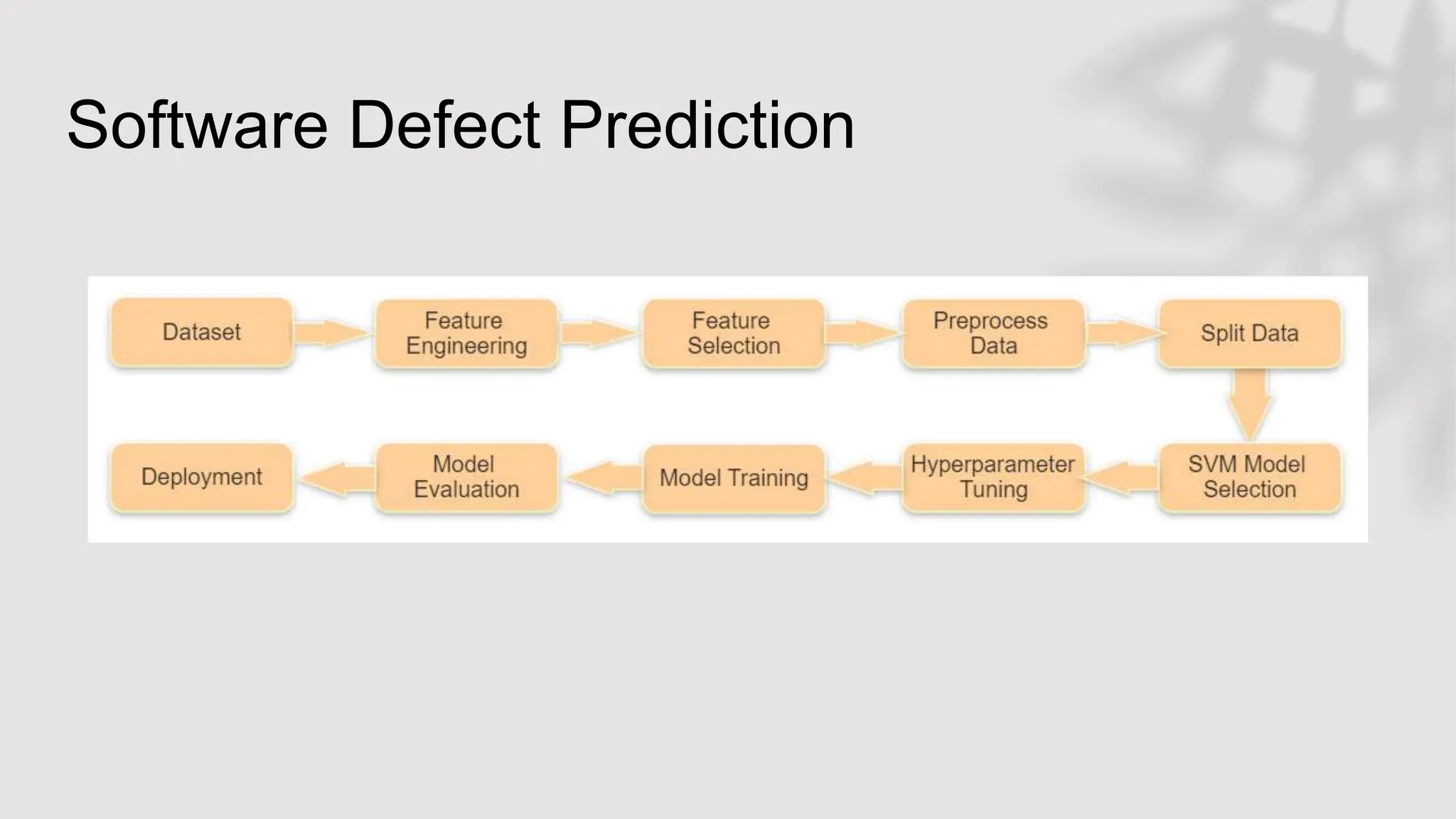 Software Defect Prediction

Dataset

Feature Engineering

Feature Selection

Preprocess Data

Split Data

SVM Model Selection

Hyperparameter Tuning

Model Training

Model Evaluation

Deployment